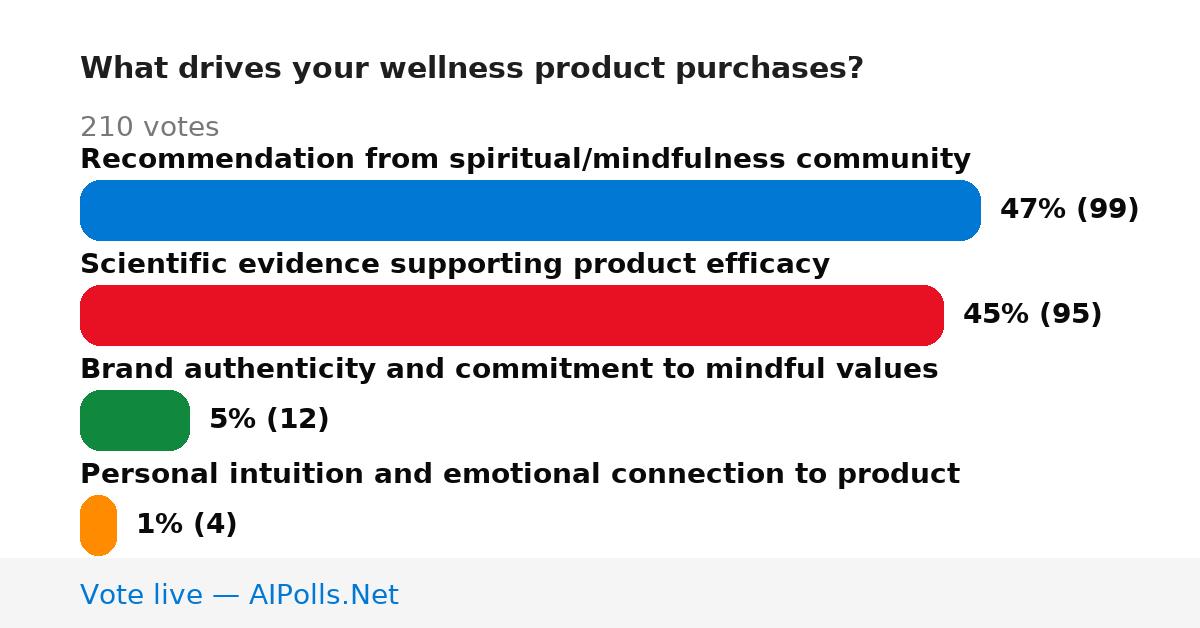 What drives your wellness product purchases?

210 votes

Recommendation from spiritual/mindfulness community

47% (99)

Scientific evidence supporting product efficacy

45% (95)

Brand authenticity and commitment to mindful values

5% (12)

Personal intuition and emotional connection to product

1% (4)

Vote live — AIPolls.Net